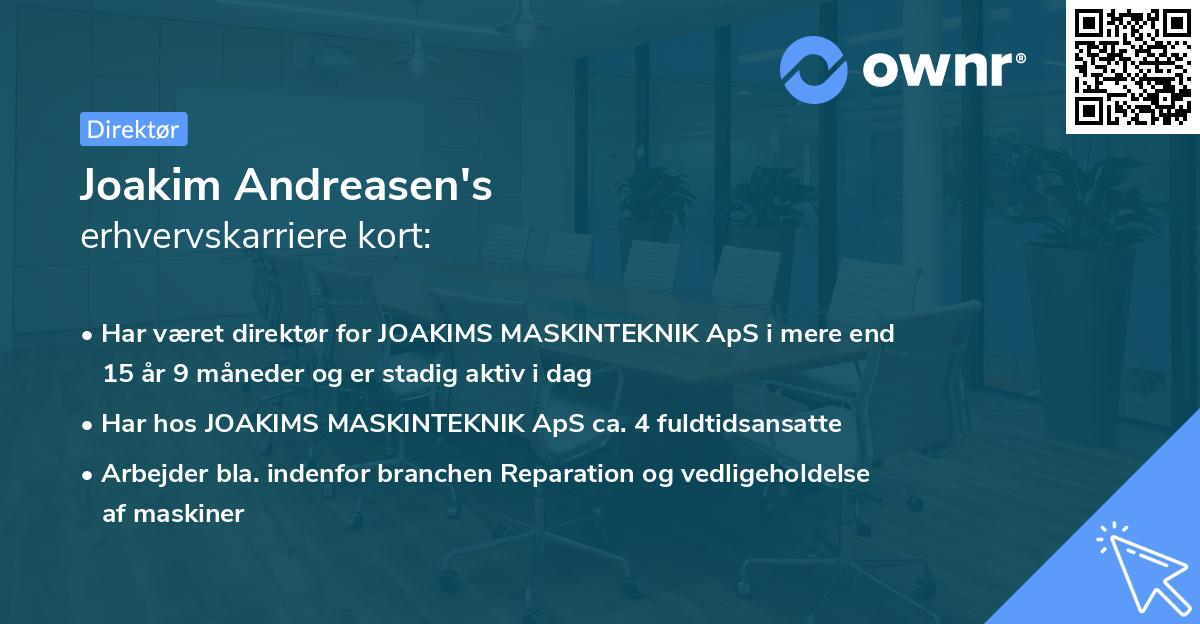 ownr®

Direktør

Joakim Andreasen's
erhvervskarriere kort:

• Har været direktør for JOAKIMS MASKINTEKNIK ApS i mere end 15 år 9 måneder og er stadig aktiv i dag

• Har hos JOAKIMS MASKINTEKNIK ApS ca. 4 fuldtidsansatte

• Arbejder bla. indenfor branchen Reparation og vedligeholdelse af maskiner